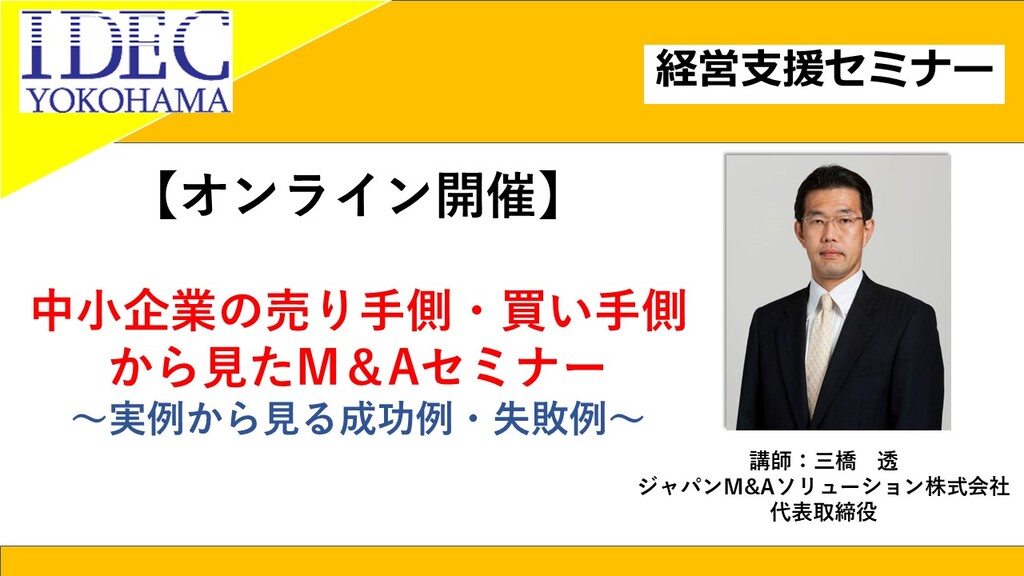 IDEC
YOKOHAMA

経営支援セミナー

【オンライン開催】

中小企業の売り手側・買い手側から見たM＆Aセミナー
～実例から見る成功例・失敗例～

講師：三橋　透
ジャパンM&Aソリューション株式会社
代表取締役